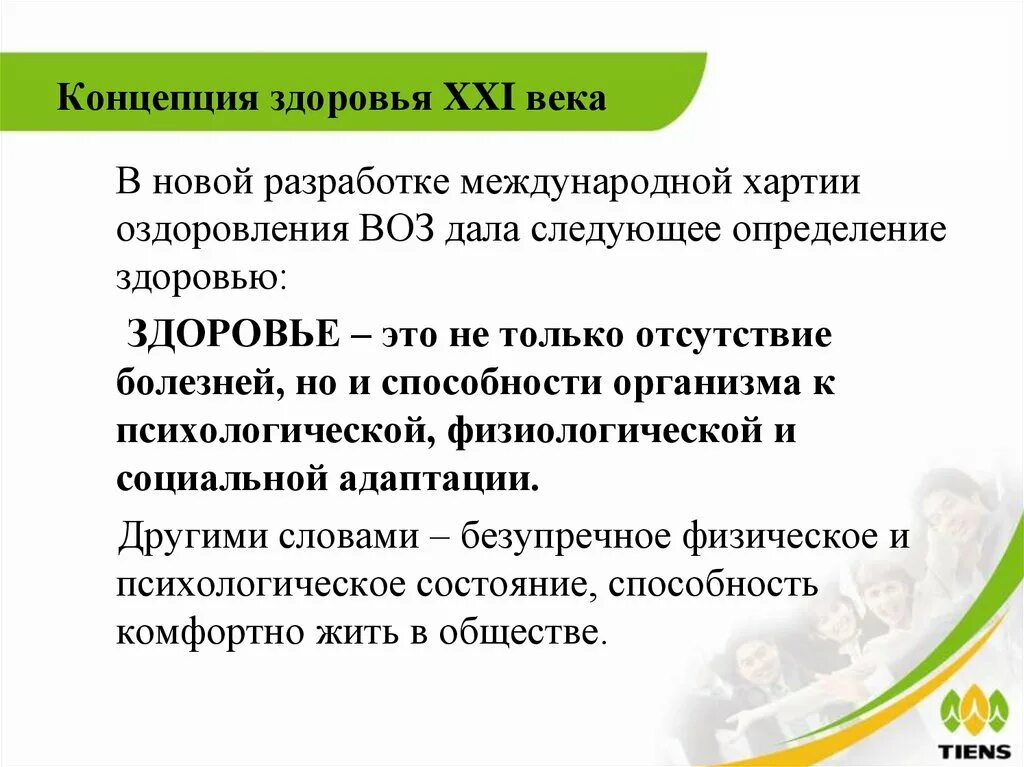 Концепция здоровья XXI века

В новой разработке международной хартии оздоровления ВОЗ дала следующее определение здоровью:

ЗДОРОВЬЕ – это не только отсутствие болезней, но и способности организма к психологической, физиологической и социальной адаптации.

Другими словами – безупречное физическое и психологическое состояние, способность комфортно жить в обществе.

TIENS